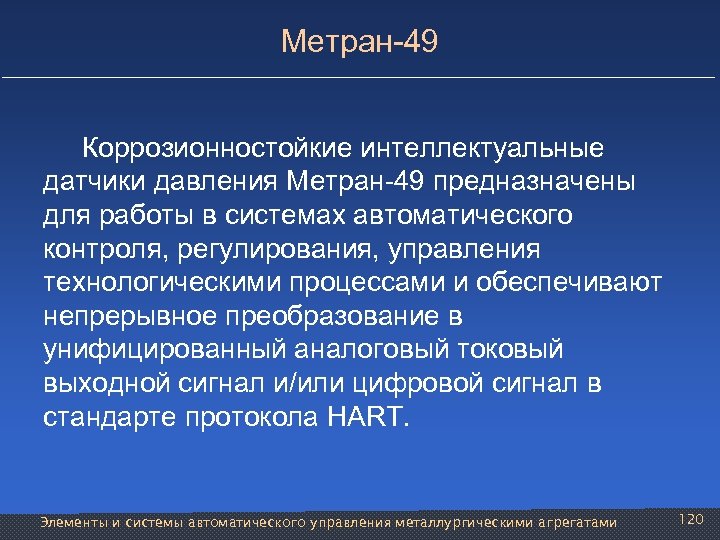 Метран-49

Коррозионностойкие интеллектуальные датчики давления Метран-49 предназначены для работы в системах автоматического контроля, регулирования, управления технологическими процессами и обеспечивают непрерывное преобразование в унифицированный аналоговый токовый выходной сигнал и/или цифровой сигнал в стандарте протокола HART.

Элементы и системы автоматического управления металлургическими агрегатами

120